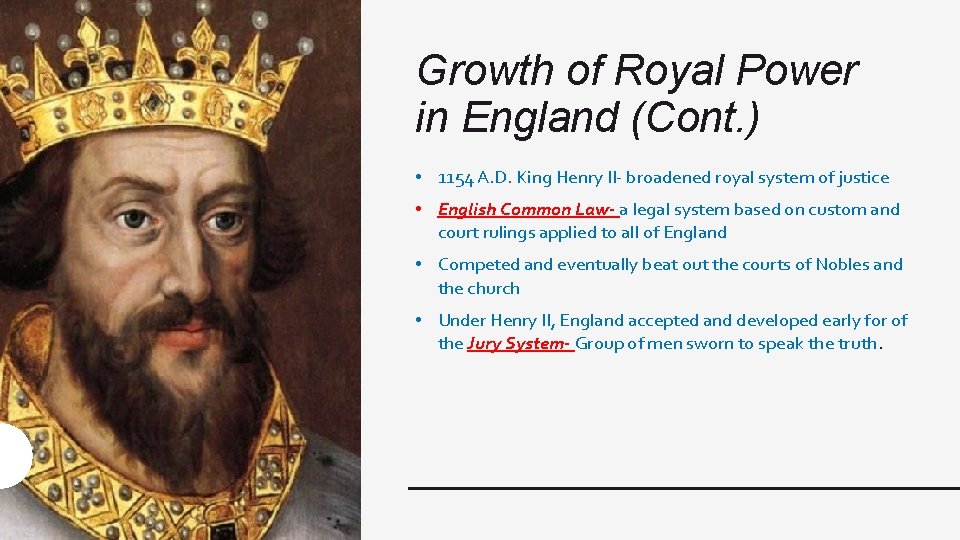 Growth of Royal Power in England (Cont.)

• 1154 A.D. King Henry II- broadened royal system of justice

• English Common Law- a legal system based on custom and court rulings applied to all of England

• Competed and eventually beat out the courts of Nobles and the church

• Under Henry II, England accepted and developed early for of the Jury System- Group of men sworn to speak the truth.